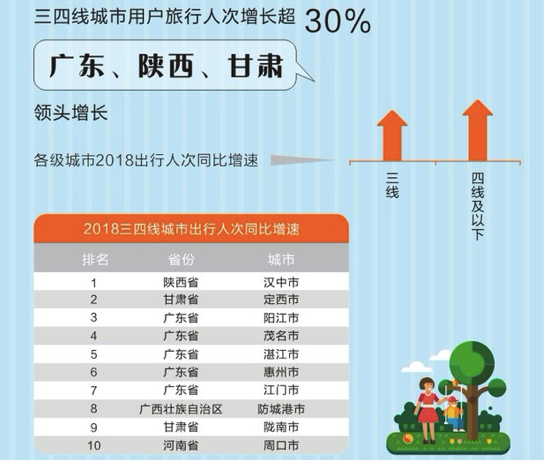 三四线城市用户旅行人次增长超 30%

广东、陕西、甘肃

领头增长

各级城市2018出行人次同比增速

三线

四线及以下

2018三四线城市出行人次同比增速

| 排名 | 省份 | 城市 |
|---|---|---|
| 1 | 陕西省 | 汉中市 |
| 2 | 甘肃省 | 定西市 |
| 3 | 广东省 | 阳江市 |
| 4 | 广东省 | 茂名市 |
| 5 | 广东省 | 湛江市 |
| 6 | 广东省 | 惠州市 |
| 7 | 广东省 | 江门市 |
| 8 | 广西壮族自治区 | 防城港市 |
| 9 | 甘肃省 | 陇南市 |
| 10 | 河南省 | 周口市 |